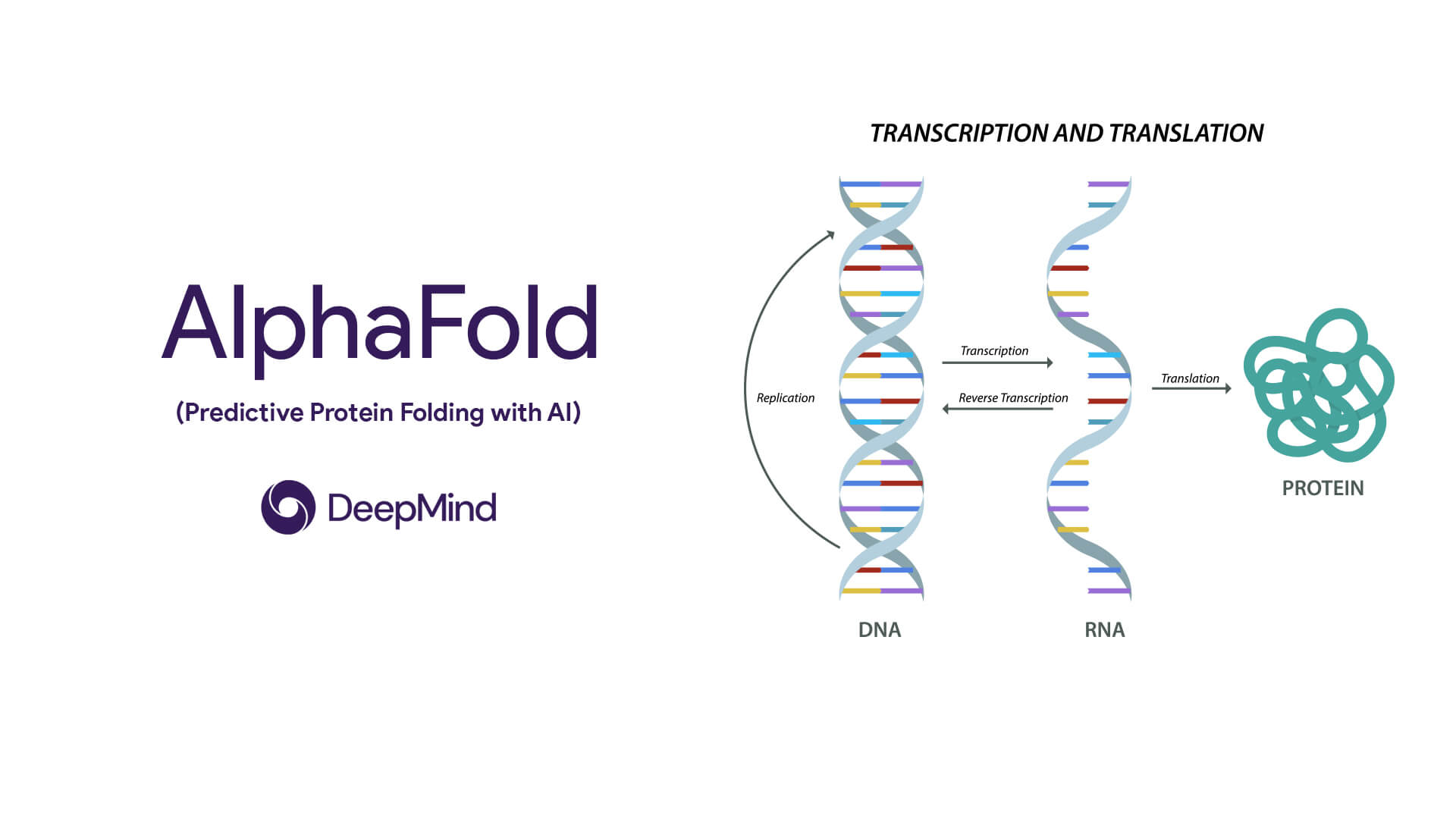 AlphaFold

(Predictive Protein Folding with AI)

DeepMind

TRANSCRIPTION AND TRANSLATION

Replication

Transcription

Reverse Transcription

Translation

DNA

RNA

PROTEIN